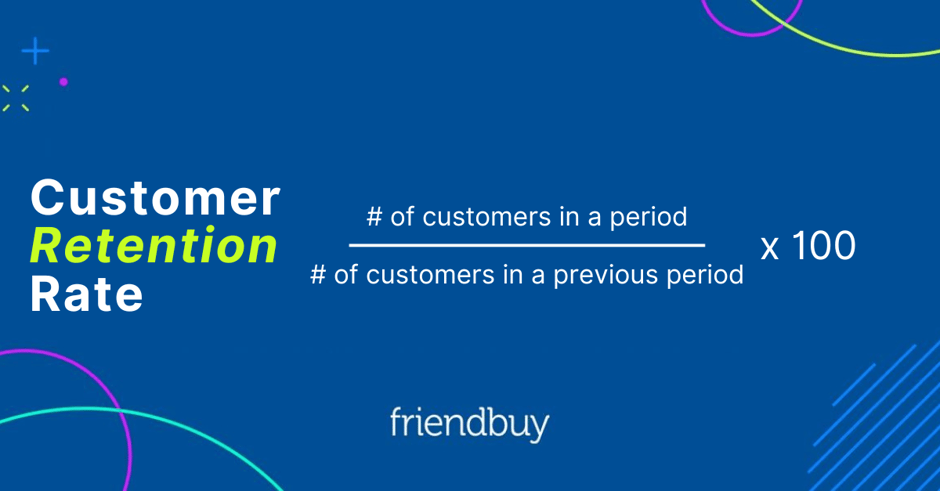 Customer
Retention
Rate

$\frac{\text{\# of customers in a period}}{\text{\# of customers in a previous period}} \times 100$

friendbuy